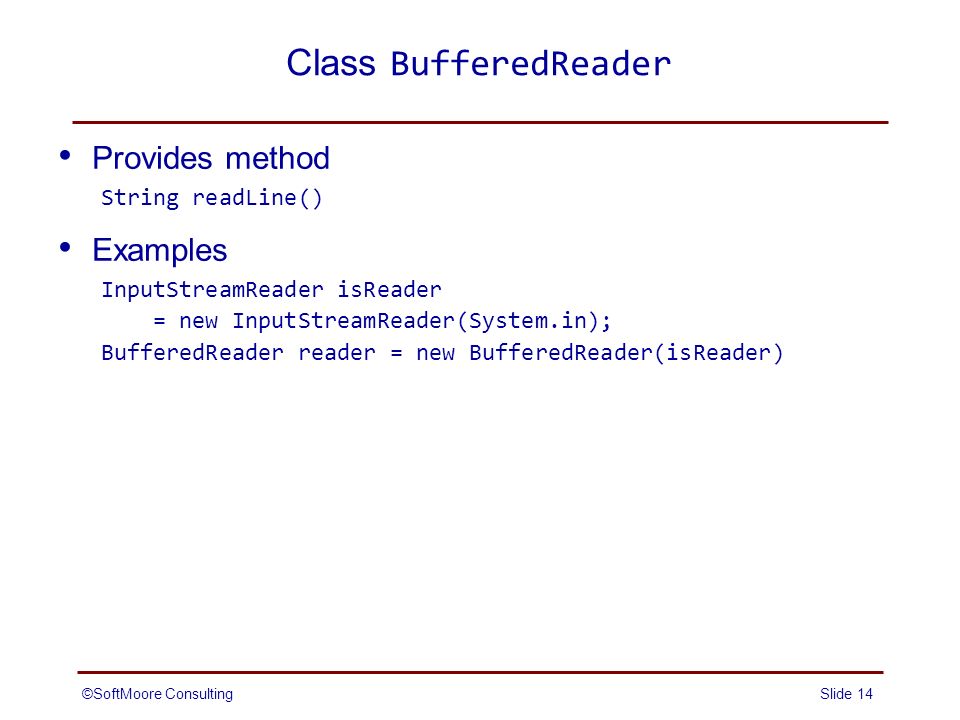 Class BufferedReader

• Provides method
String readLine()

• Examples
InputStreamReader isReader
    = new InputStreamReader(System.in);
BufferedReader reader = new BufferedReader(isReader)

©SoftMoore Consulting

Slide 14